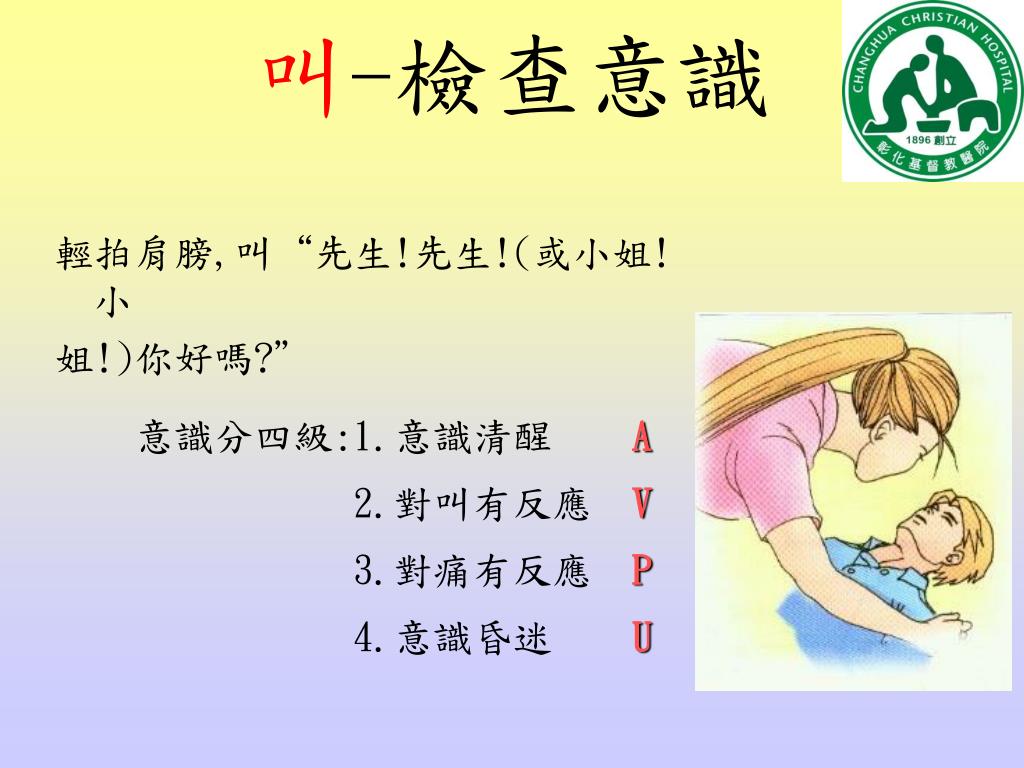 叫-檢查意識

CHANGHUA CHRISTIAN HOSPITAL
1896 創立
彰化基督教醫院

輕拍肩膀,叫“先生!先生!(或小姐!小姐!)你好嗎?”

意識分四級:1.意識清醒 A
2.對叫有反應 V
3.對痛有反應 P
4.意識昏迷 U